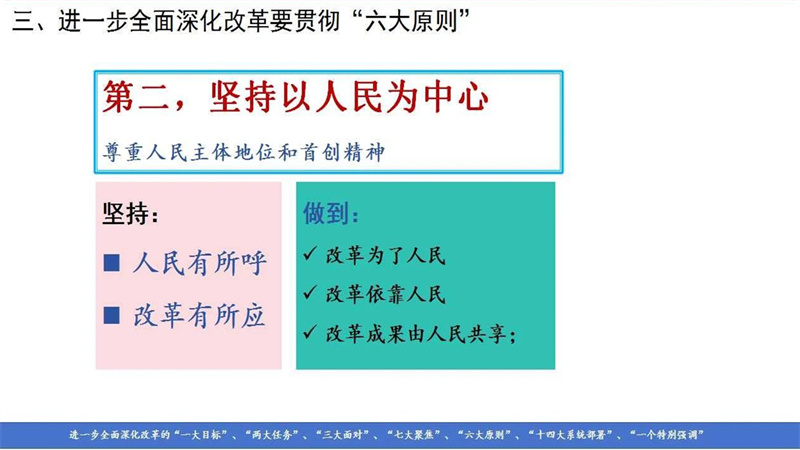 三、进一步全面深化改革要贯彻“六大原则”

第二，坚持以人民为中心

尊重人民主体地位和首创精神

坚持：

■ 人民有所呼

■ 改革有所应

做到：

✓ 改革为了人民

✓ 改革依靠人民

✓ 改革成果由人民共享；

进一步全面深化改革的“一大目标”、“两大任务”、“三大面对”、“七大聚焦”、“六大原则”、“十四大系统部署”、“一个特别强调”